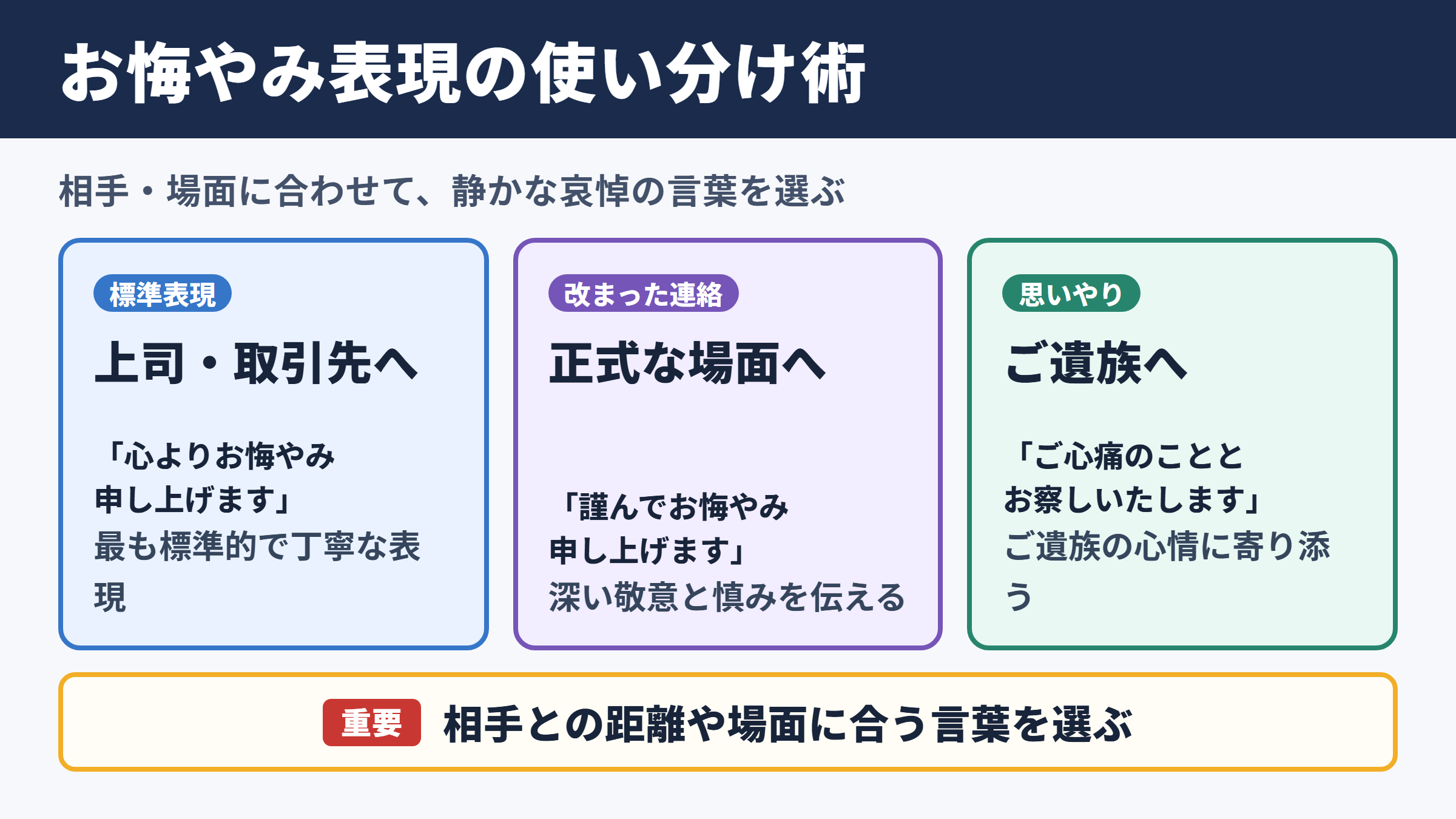 お悔やみ表現の使い分け術

相手・場面に合わせて、静かな哀悼の言葉を選ぶ

標準表現

上司・取引先へ

「心よりお悔やみ申し上げます」

最も標準的で丁寧な表現

改まった連絡

正式な場面へ

「謹んでお悔やみ申し上げます」

深い敬意と慎みを伝える

思いやり

ご遺族へ

「ご心痛のこととお察しいたします」

ご遺族の心情に寄り添う

重要 相手との距離や場面に合う言葉を選ぶ